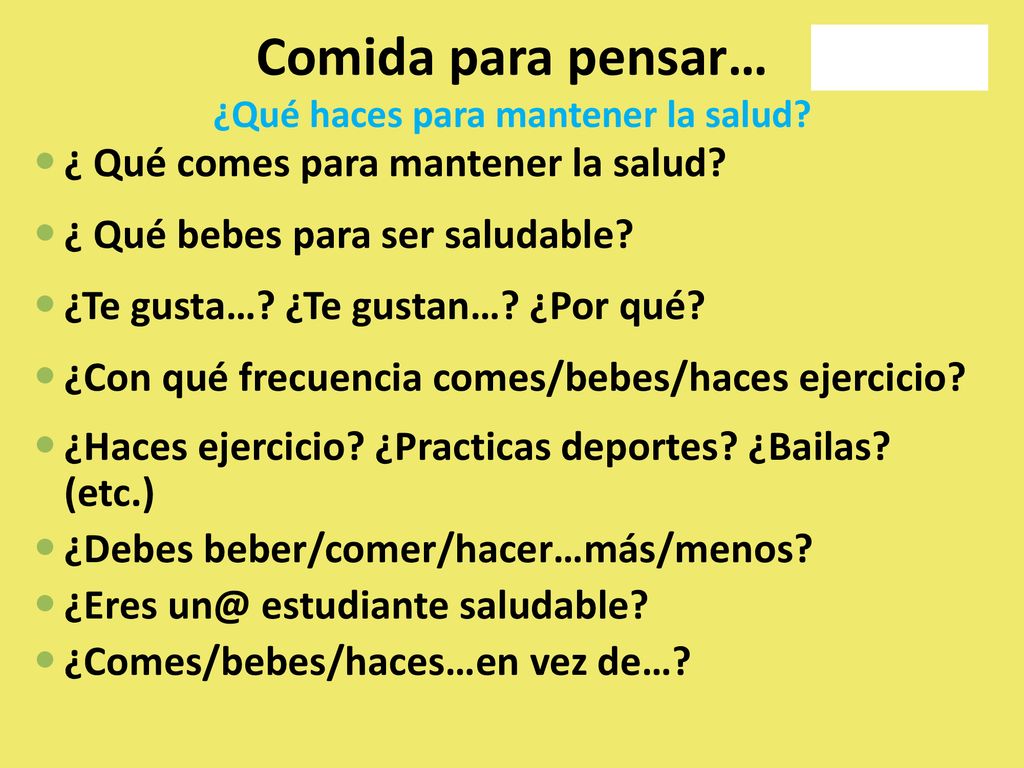 Comida para pensar…
¿Qué haces para mantener la salud?

¿ Qué comes para mantener la salud?

¿ Qué bebes para ser saludable?

¿Te gusta…? ¿Te gustan…? ¿Por qué?

¿Con qué frecuencia comes/bebes/haces ejercicio?

¿Haces ejercicio? ¿Practicas deportes? ¿Bailas? (etc.)

¿Debes beber/comer/hacer…más/menos?

¿Eres un@ estudiante saludable?

¿Comes/bebes/haces…en vez de…?